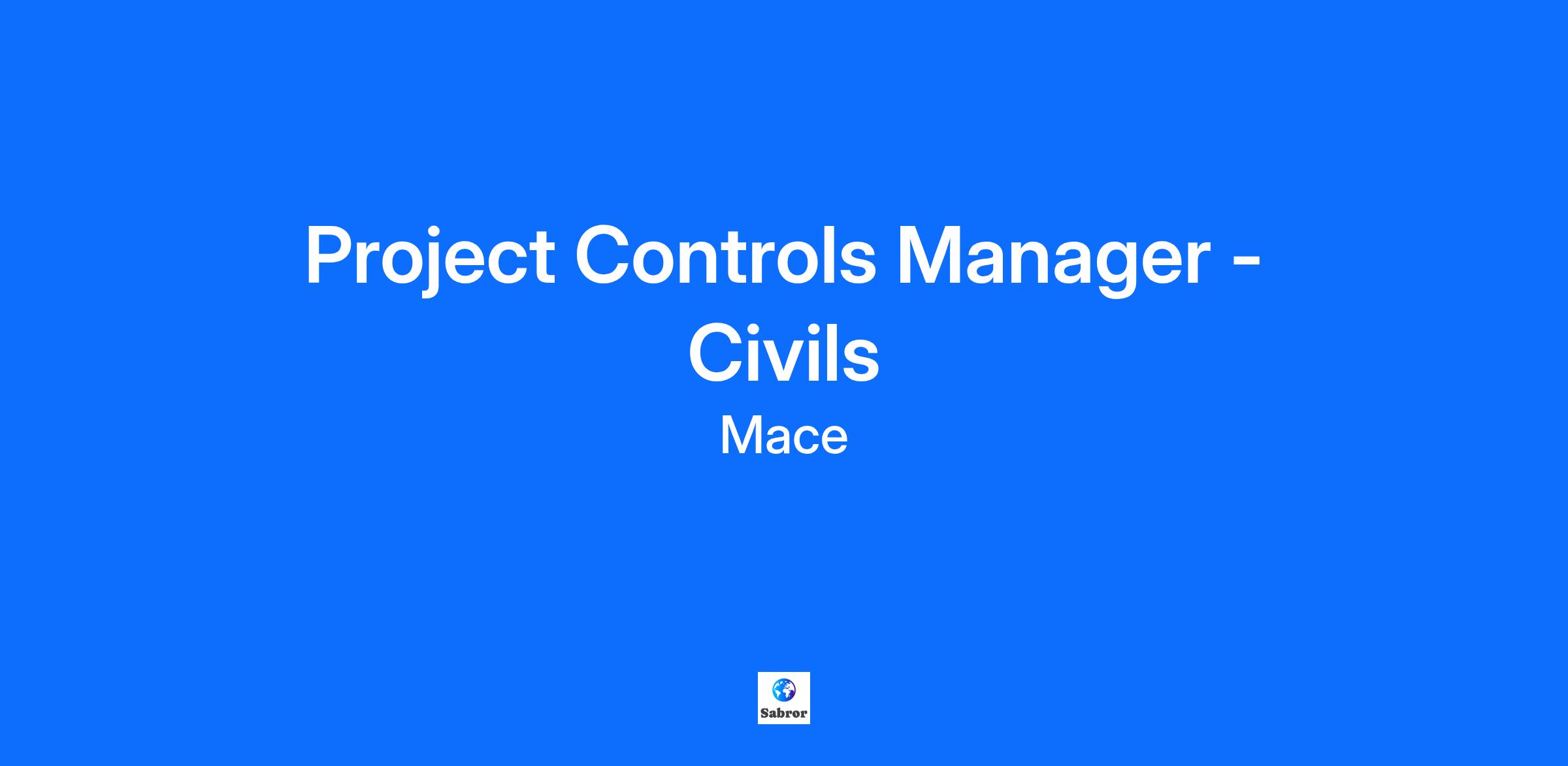 Project Controls Manager - Civils

Mace

Sabror